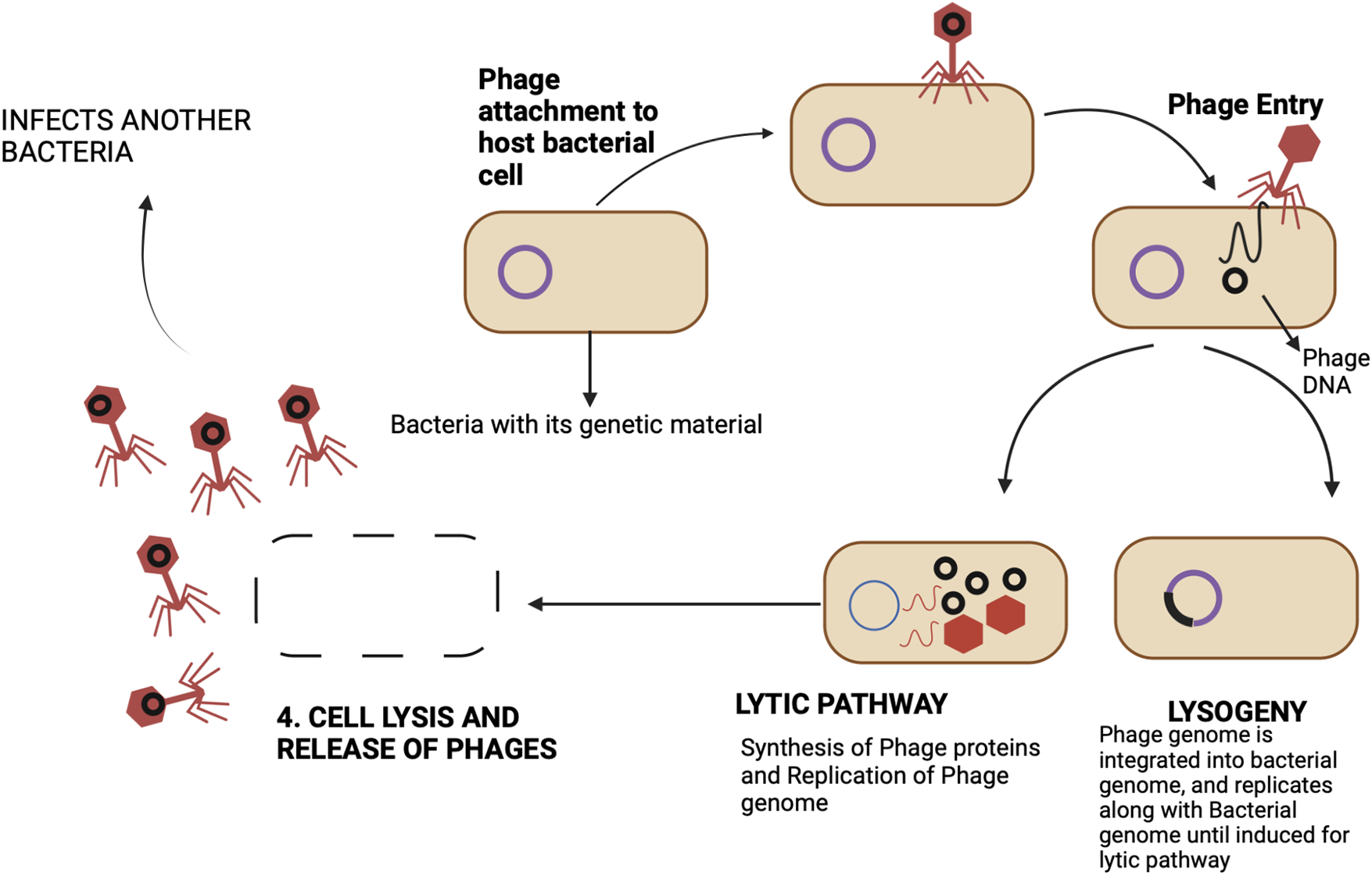 INFECTS ANOTHER BACTERIA

Phage attachment to host bacterial cell

Phage Entry

Phage DNA

Bacteria with its genetic material

4. CELL LYSIS AND RELEASE OF PHAGES

LYTIC PATHWAY

Synthesis of Phage proteins and Replication of Phage genome

LYSOGENY

Phage genome is integrated into bacterial genome, and replicates along with Bacterial genome until induced for lytic pathway